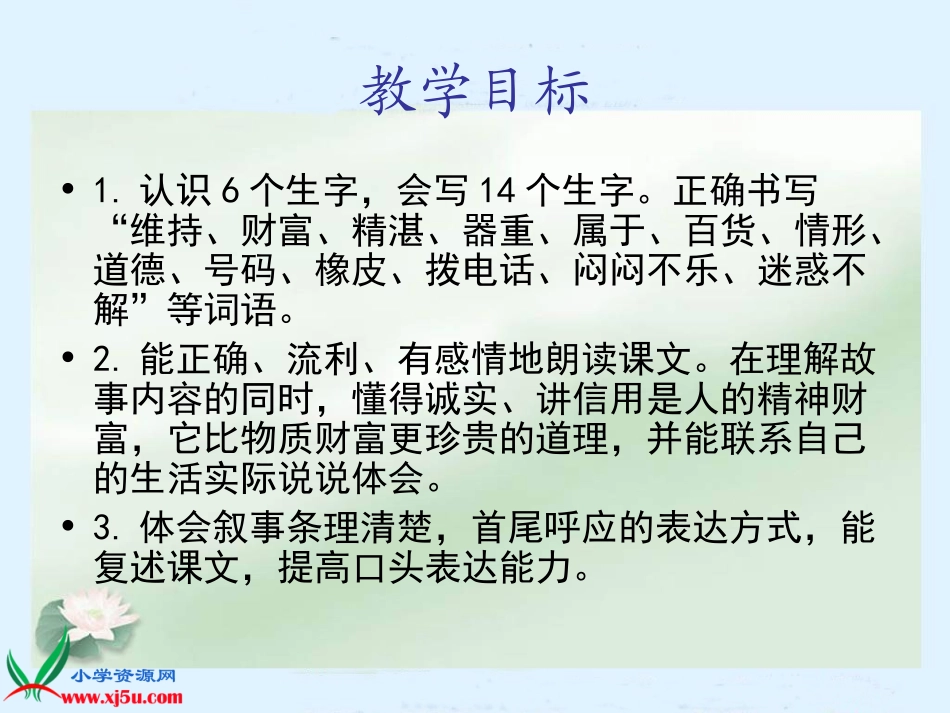 教学目标

• 1. 认识 6 个生字，会写 14 个生字。正确书写“维持、财富、精湛、器重、属于、百货、情形、道德、号码、橡皮、拨电话、闷闷不乐、迷惑不解”等词语。

• 2. 能正确、流利、有感情地朗读课文。在理解故事内容的同时，懂得诚实、讲信用是人的精神财富，它比物质财富更珍贵的道理，并能联系自己的生活实际说说体会。

• 3. 体会叙事条理清楚，首尾呼应的表达方式，能复述课文，提高口头表达能力。

小学资源网
www.xj5u.com